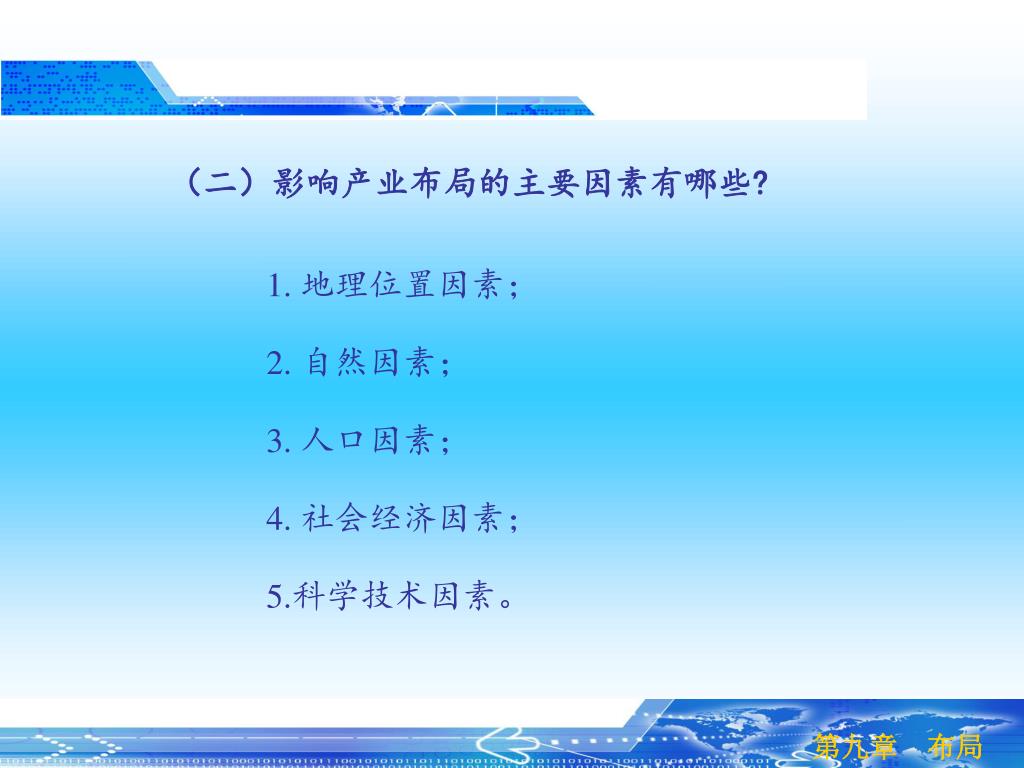 （二）影响产业布局的主要因素有哪些?

1. 地理位置因素；

2. 自然因素；

3. 人口因素；

4. 社会经济因素；

5.科学技术因素。

第九章　布局